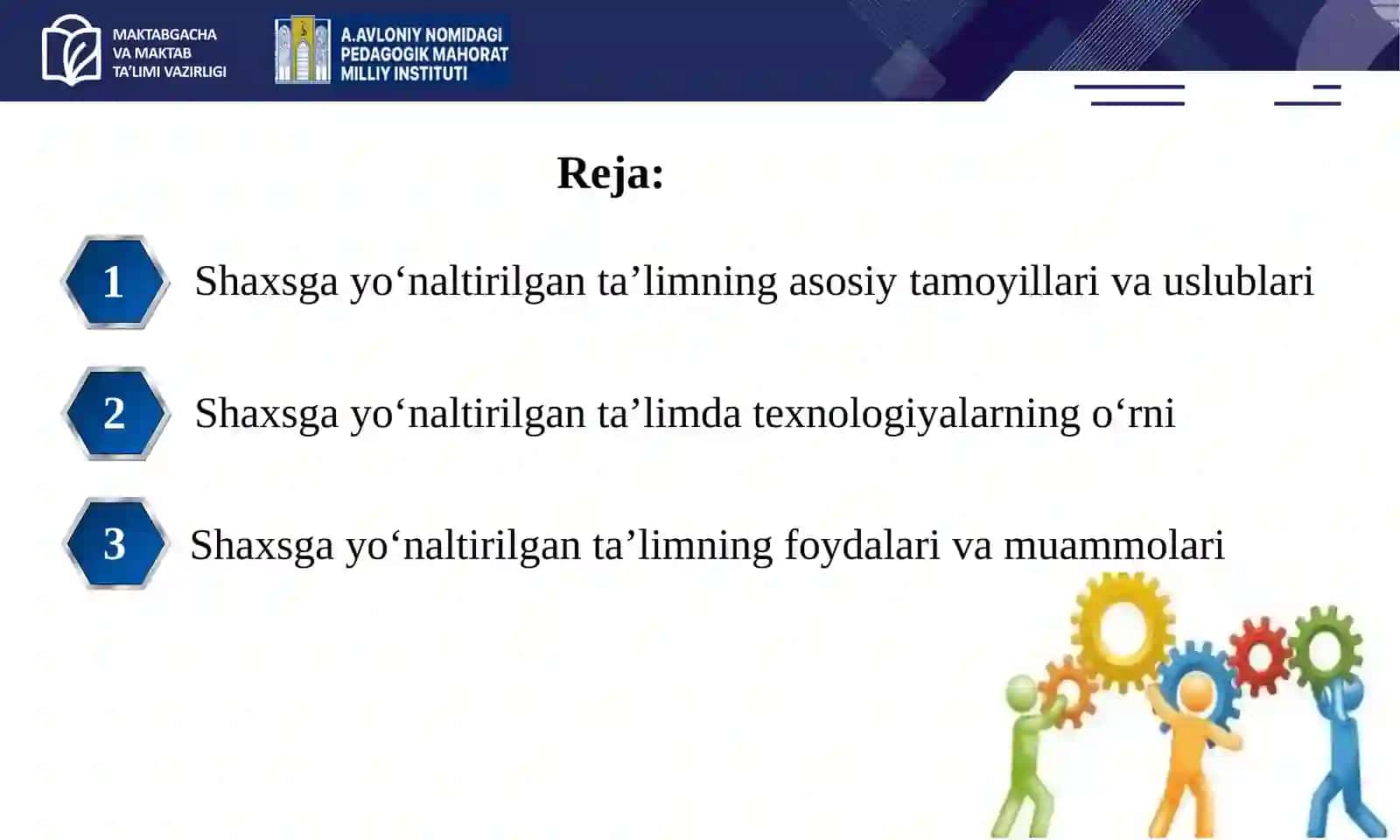 MAKTABGACHA VA MAKTAB TA'LIMI VAZIRLIGI

A.AVLONIY NOMIDAGI PEDAGOGIK MAHORAT MILLIY INSTITUTI

Reja:

1 Shaxsga yo‘naltirilgan ta’limning asosiy tamoyillari va uslublari

2 Shaxsga yo‘naltirilgan ta’limda texnologiyalarning o‘rni

3 Shaxsga yo‘naltirilgan ta’limning foydalari va muammolari